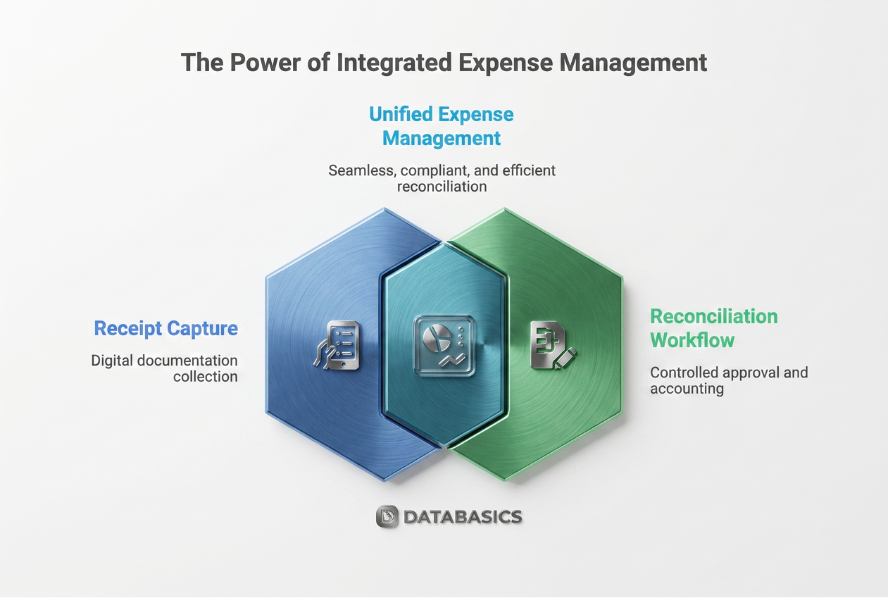 The Power of Integrated Expense Management

Unified Expense Management

Seamless, compliant, and efficient reconciliation

Receipt Capture

Digital documentation collection

Reconciliation Workflow

Controlled approval and accounting

DATABASICS